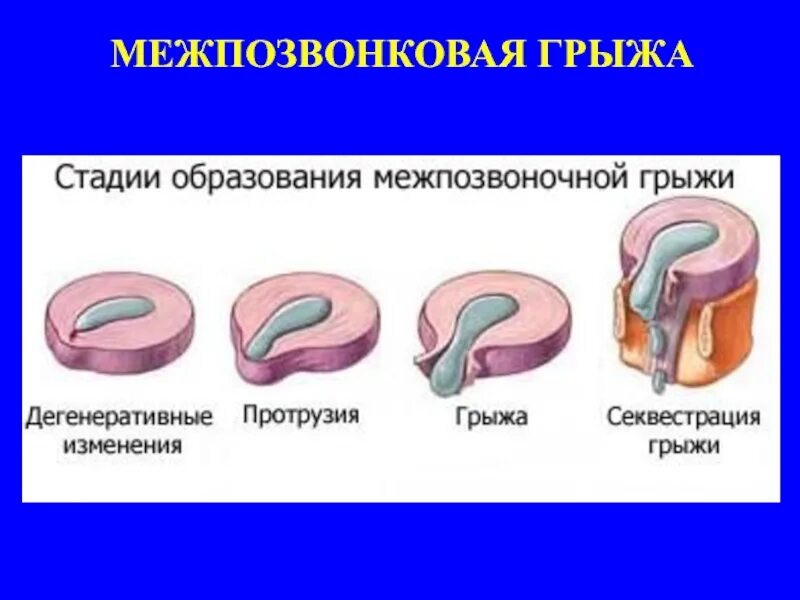 МЕЖПОЗВОНКОВАЯ ГРЫЖА

Стадии образования межпозвоночной грыжи

Дегенеративные изменения

Протрузия

Грыжа

Секвестрация грыжи